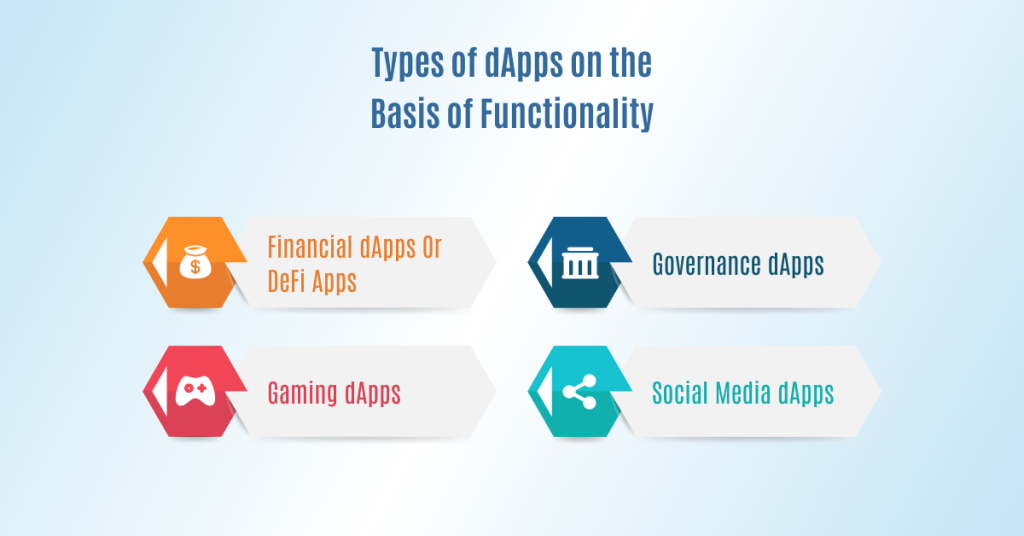 Types of dApps on the Basis of Functionality

$

Financial dApps Or DeFi Apps

Governance dApps

Gaming dApps

Social Media dApps